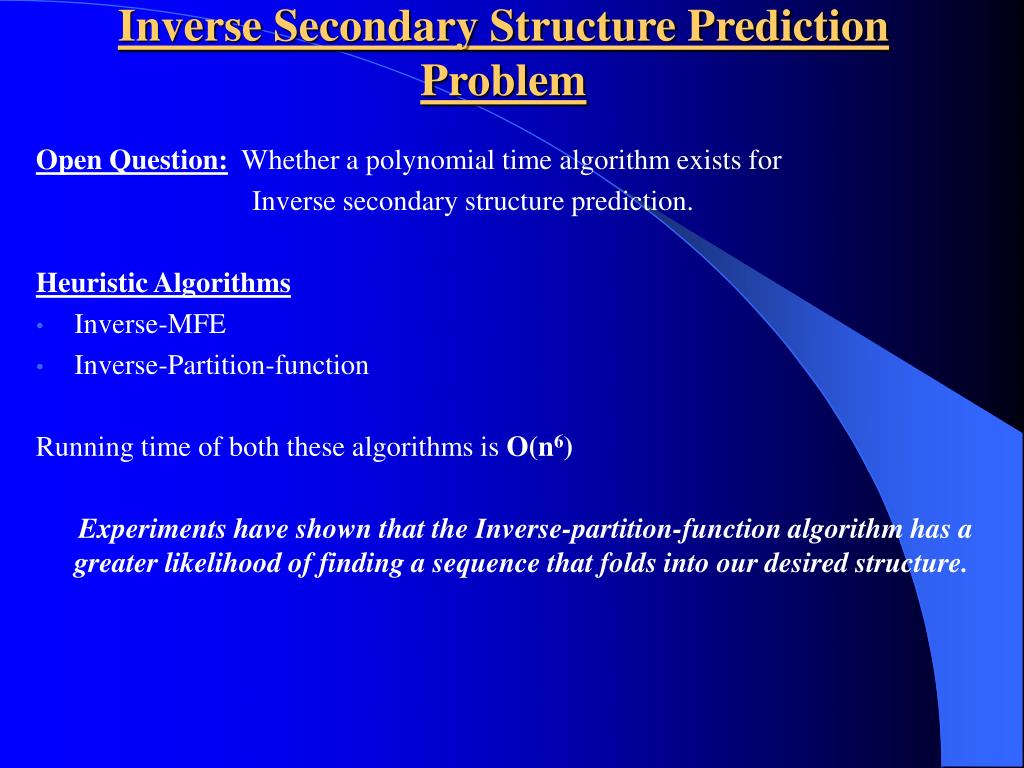 Inverse Secondary Structure Prediction Problem

Open Question: Whether a polynomial time algorithm exists for Inverse secondary structure prediction.

Heuristic Algorithms
• Inverse-MFE
• Inverse-Partition-function

Running time of both these algorithms is $O(n^6)$

Experiments have shown that the Inverse-partition-function algorithm has a greater likelihood of finding a sequence that folds into our desired structure.